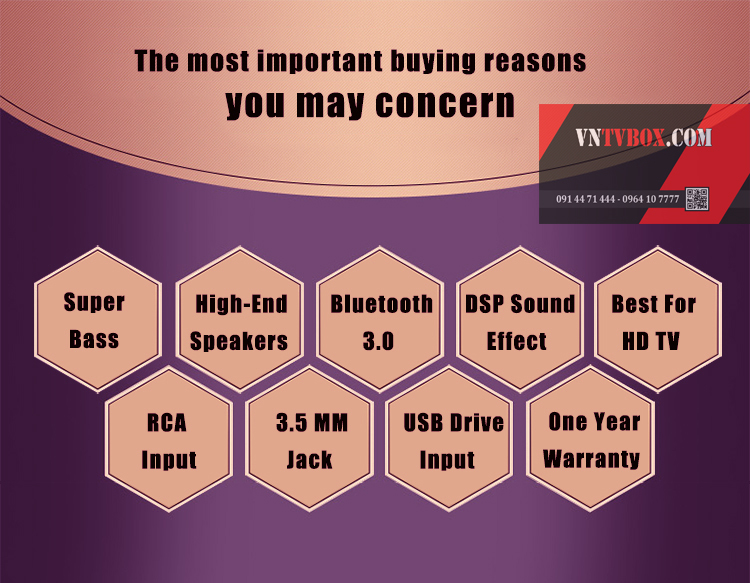 The most important buying reasons
you may concern

VNTVBOX.COM

091 44 71 444 - 0964 10 7777

Super Bass

High-End Speakers

Bluetooth 3.0

DSP Sound Effect

Best For HD TV

RCA Input

3.5 MM Jack

USB Drive Input

One Year Warranty